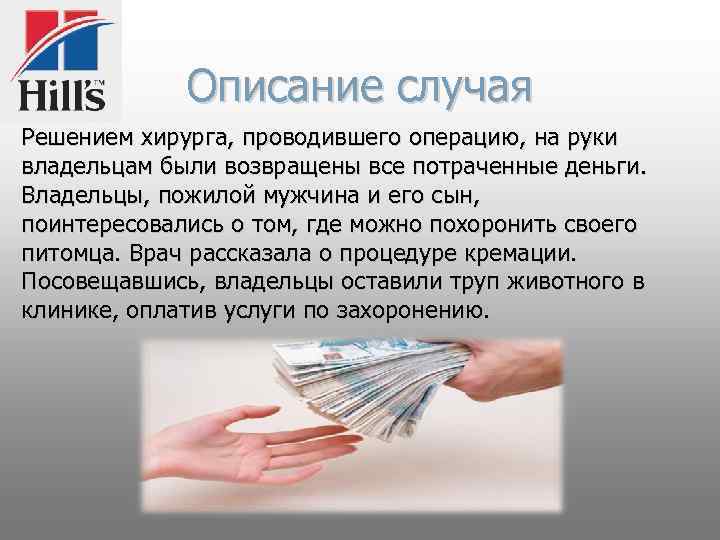 Hill's™

Описание случая

Решением хирурга, проводившего операцию, на руки владельцам были возвращены все потраченные деньги. Владельцы, пожилой мужчина и его сын, поинтересовались о том, где можно похоронить своего питомца. Врач рассказала о процедуре кремации. Посовещавшись, владельцы оставили труп животного в клинике, оплатив услуги по захоронению.